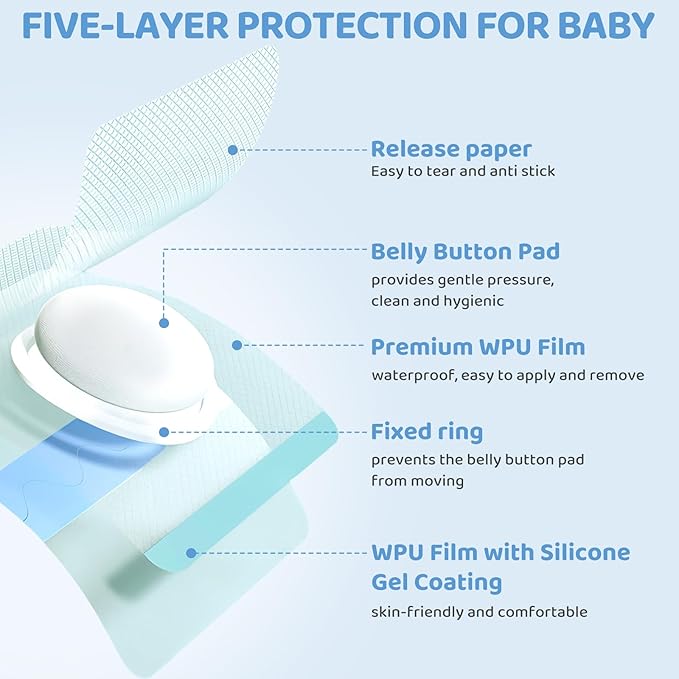 FIVE-LAYER PROTECTION FOR BABY

Release paper
Easy to tear and anti stick

Belly Button Pad
provides gentle pressure, clean and hygienic

Premium WPU Film
waterproof, easy to apply and remove

Fixed ring
prevents the belly button pad from moving

WPU Film with Silicone Gel Coating
skin-friendly and comfortable